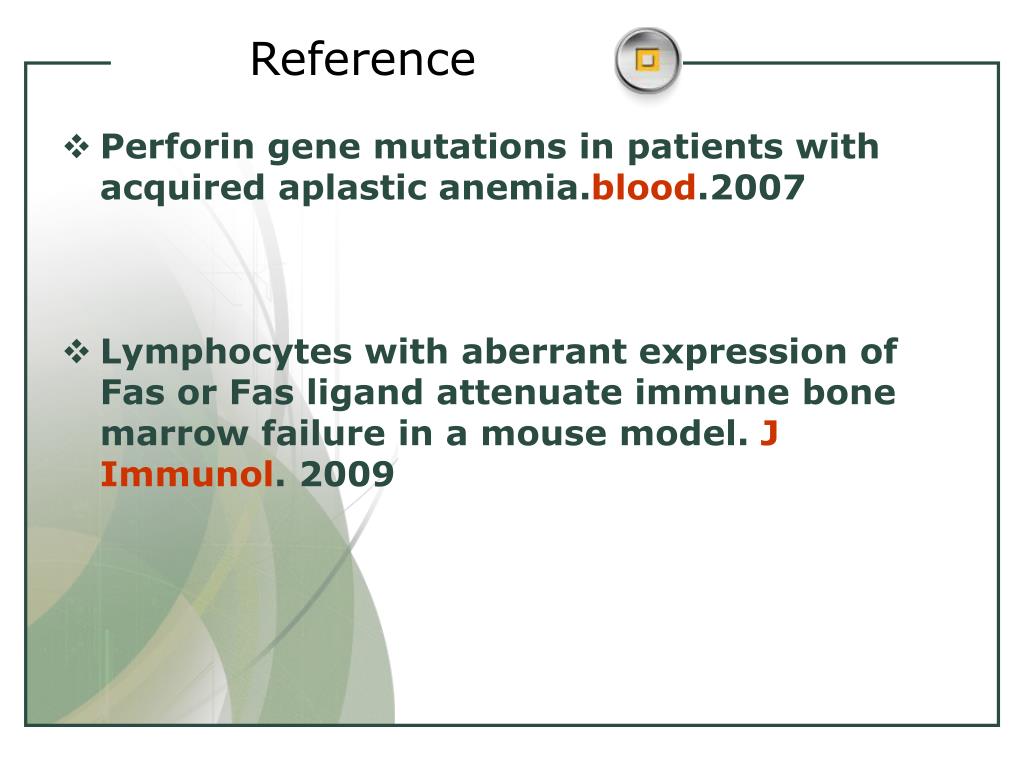 Reference

❖ Perforin gene mutations in patients with acquired aplastic anemia.blood.2007

❖ Lymphocytes with aberrant expression of Fas or Fas ligand attenuate immune bone marrow failure in a mouse model. J Immunol. 2009